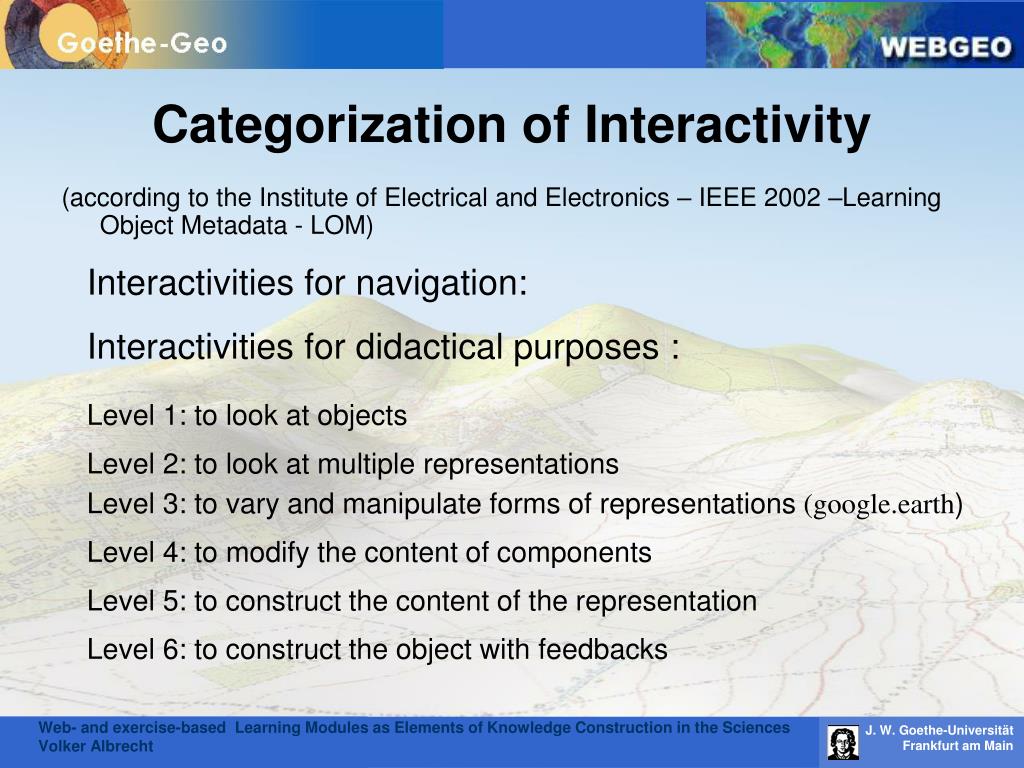 Goethe-Geo

WEBGEO

Categorization of Interactivity

(according to the Institute of Electrical and Electronics – IEEE 2002 –Learning Object Metadata - LOM)

Interactivities for navigation:

Interactivities for didactical purposes :

Level 1: to look at objects

Level 2: to look at multiple representations

Level 3: to vary and manipulate forms of representations (google.earth)

Level 4: to modify the content of components

Level 5: to construct the content of the representation

Level 6: to construct the object with feedbacks

Web- and exercise-based Learning Modules as Elements of Knowledge Construction in the Sciences
Volker Albrecht

J. W. Goethe-Universität
Frankfurt am Main